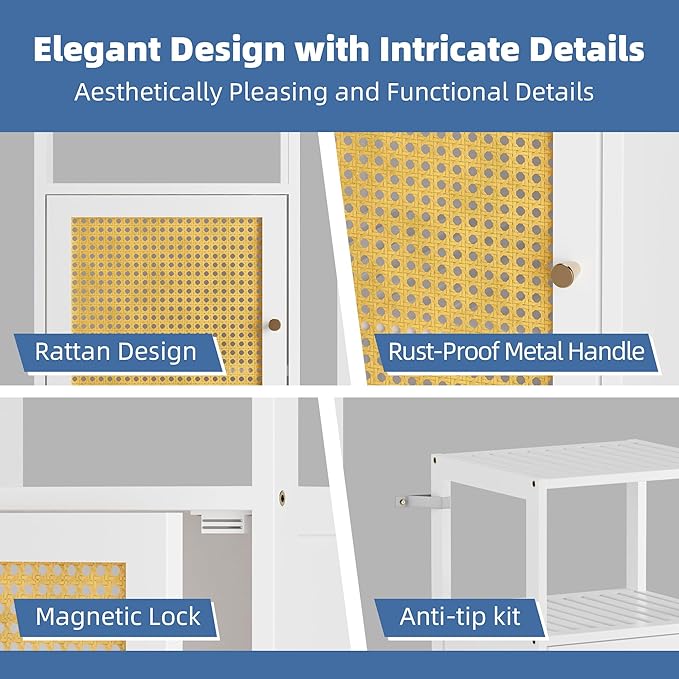 Elegant Design with Intricate Details

Aesthetically Pleasing and Functional Details

Rattan Design

Rust-Proof Metal Handle

Magnetic Lock

Anti-tip kit